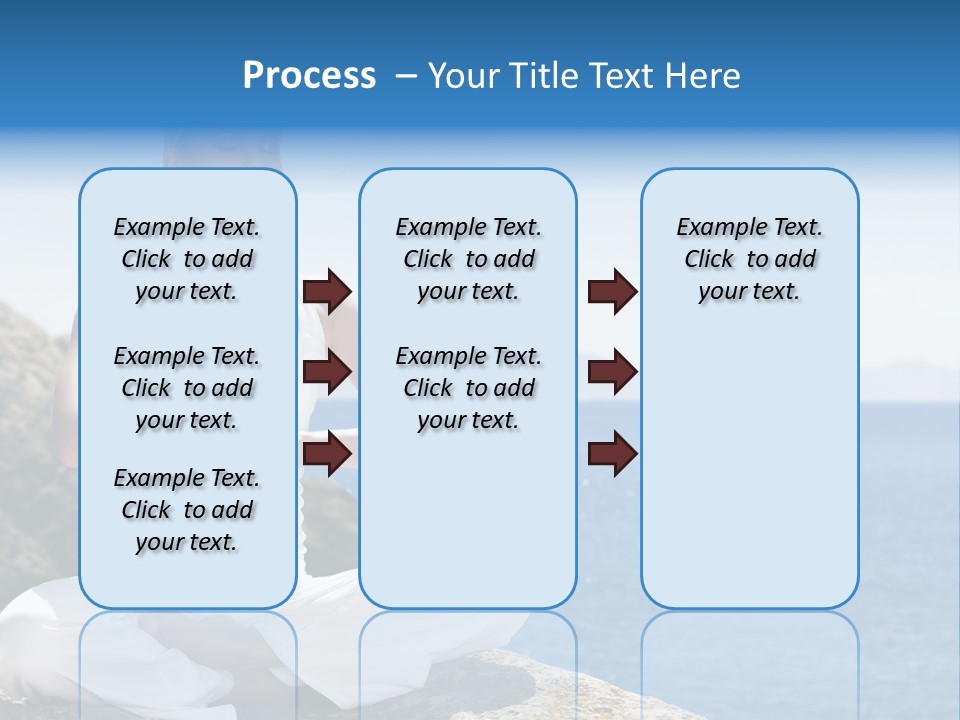 Process – Your Title Text Here

Example Text. Click to add your text.

Example Text. Click to add your text.

Example Text. Click to add your text.

Example Text. Click to add your text.

Example Text. Click to add your text.

Example Text. Click to add your text.